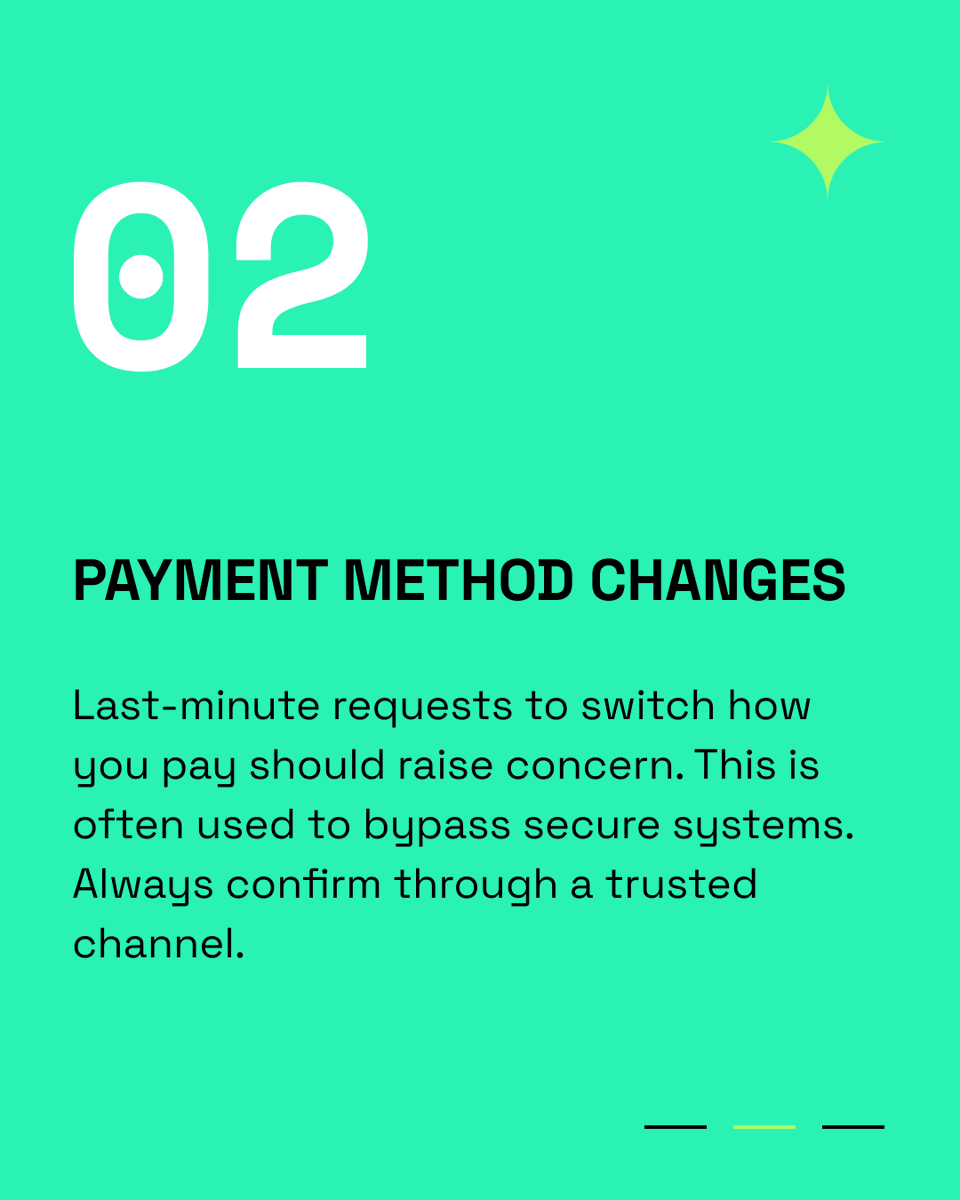 02

PAYMENT METHOD CHANGES

Last-minute requests to switch how you pay should raise concern. This is often used to bypass secure systems. Always confirm through a trusted channel.